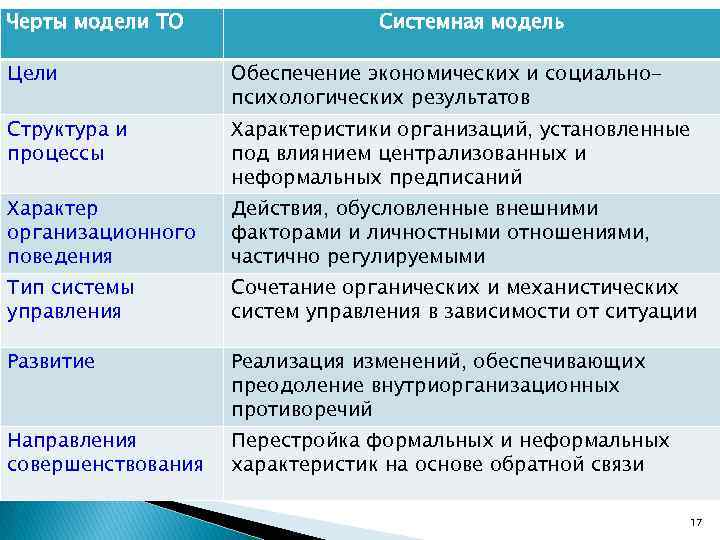 | Черты модели ТО | Системная модель |
|---|---|
| Цели | Обеспечение экономических и социально-психологических результатов |
| Структура и процессы | Характеристики организаций, установленные под влиянием централизованных и неформальных предписаний |
| Характер организационного поведения | Действия, обусловленные внешними факторами и личностными отношениями, частично регулируемыми |
| Тип системы управления | Сочетание органических и механистических систем управления в зависимости от ситуации |
| Развитие | Реализация изменений, обеспечивающих преодоление внутриорганизационных противоречий |
| Направления совершенствования | Перестройка формальных и неформальных характеристик на основе обратной связи |

17